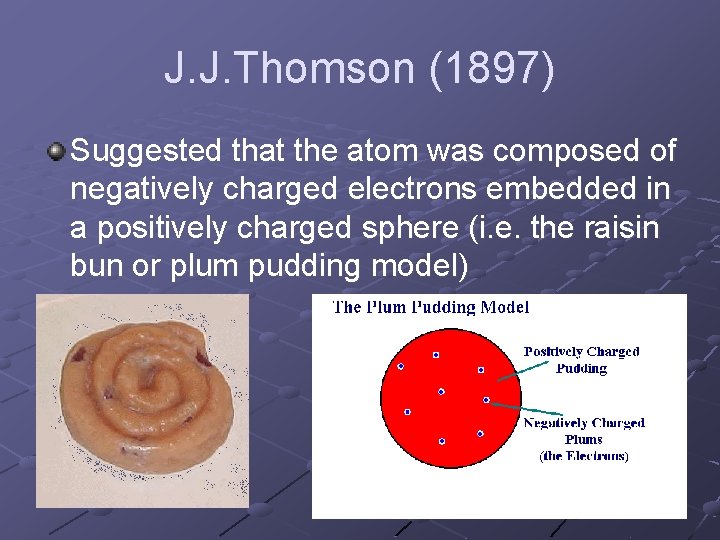 J.J.Thomson (1897)

Suggested that the atom was composed of negatively charged electrons embedded in a positively charged sphere (i.e. the raisin bun or plum pudding model)

The Plum Pudding Model

Positively Charged Pudding

Negatively Charged Plums (the Electrons)